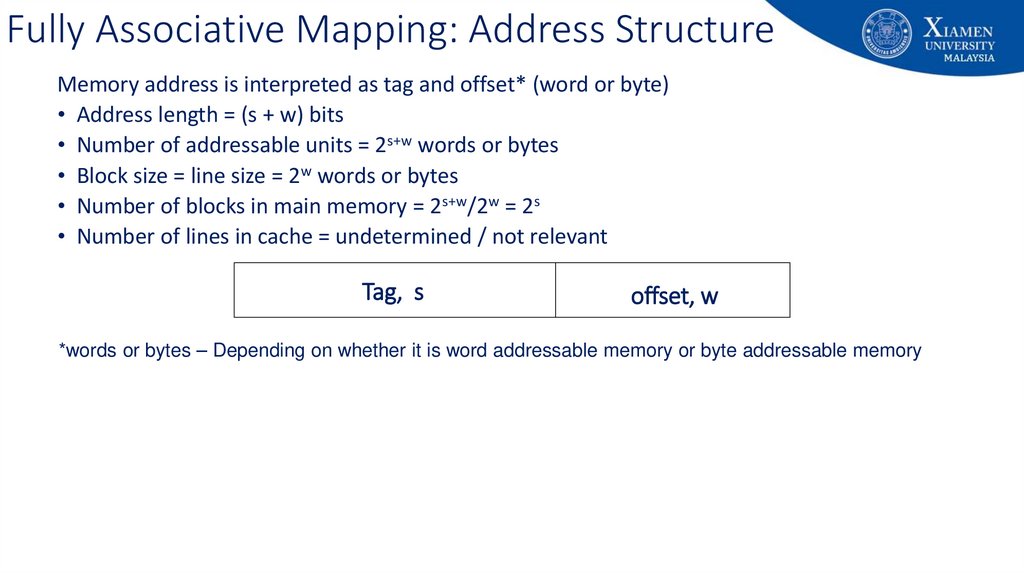 Fully Associative Mapping: Address Structure

XIAMEN UNIVERSITY MALAYSIA

Memory address is interpreted as tag and offset* (word or byte)
• Address length = (s + w) bits
• Number of addressable units = $2^{s+w}$ words or bytes
• Block size = line size = $2^w$ words or bytes
• Number of blocks in main memory = $2^{s+w}/2^w = 2^s$
• Number of lines in cache = undetermined / not relevant

| Tag, s | offset, w |
|---|---|

*words or bytes – Depending on whether it is word addressable memory or byte addressable memory